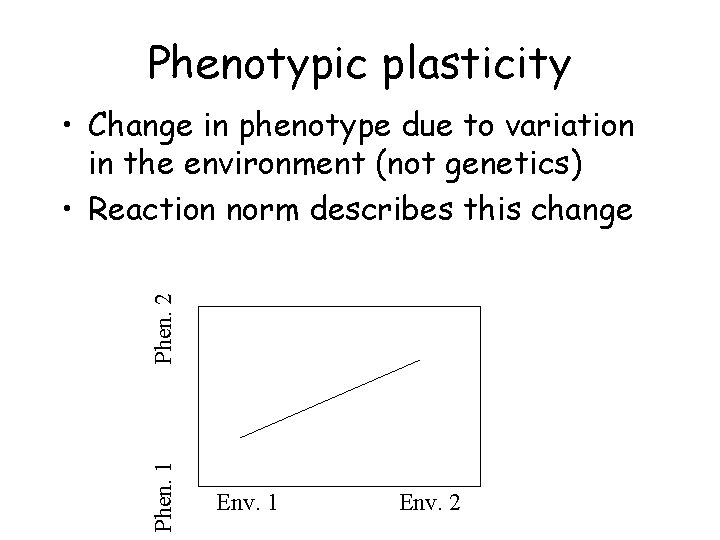 Phenotypic plasticity

• Change in phenotype due to variation in the environment (not genetics)
• Reaction norm describes this change

Phen. 2
Phen. 1
Env. 1
Env. 2